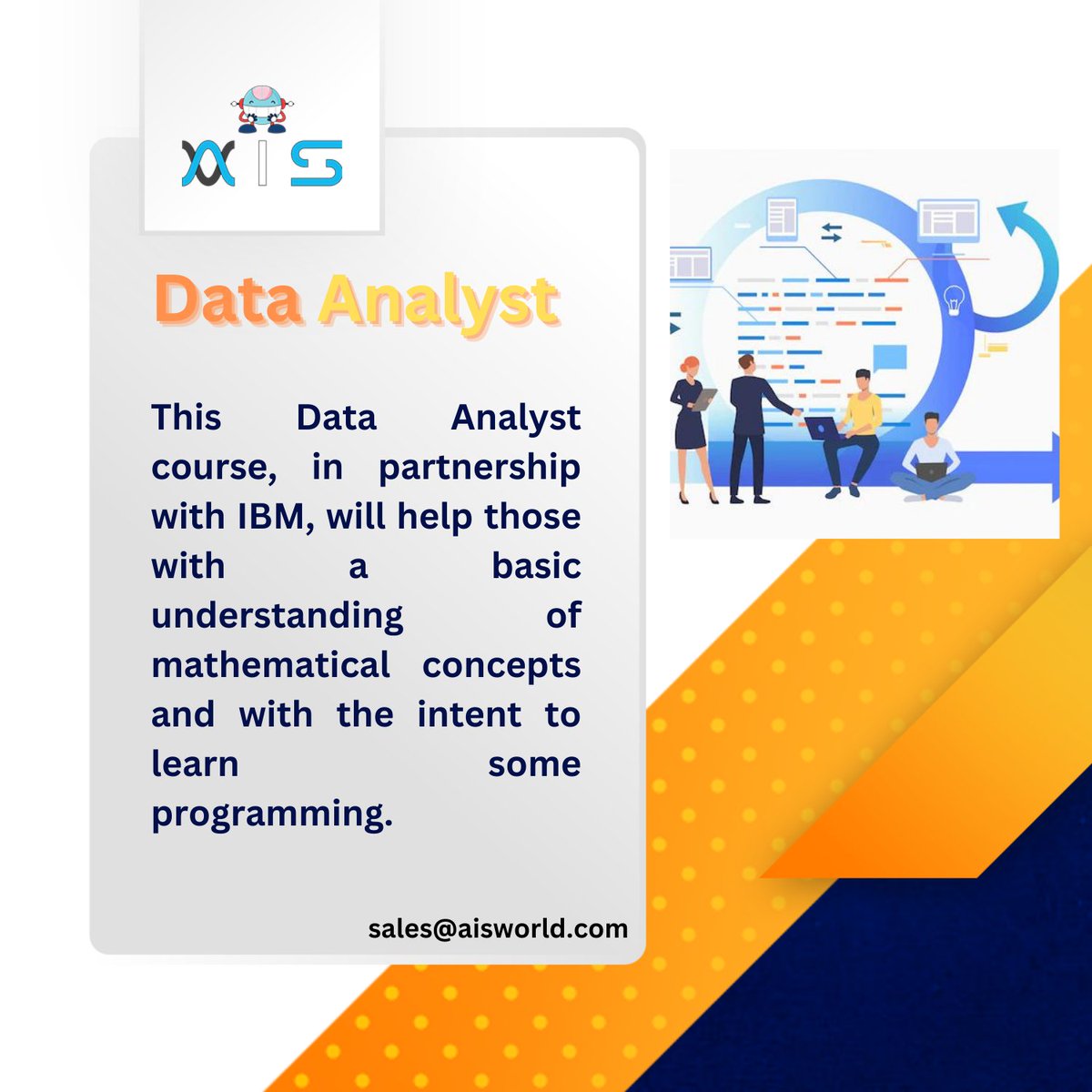 AIS

Data Analyst

This Data Analyst course, in partnership with IBM, will help those with a basic understanding of mathematical concepts and with the intent to learn some programming.

sales@aisworld.com